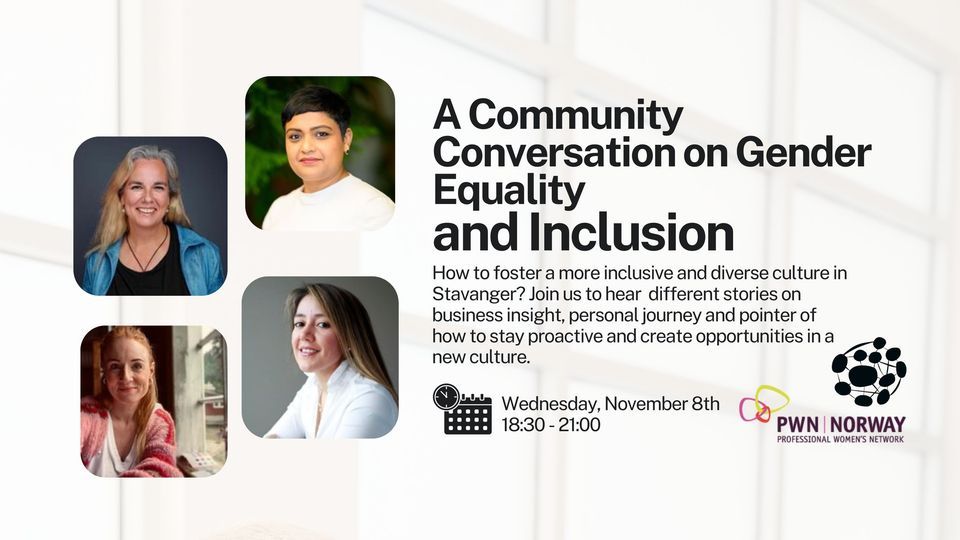 A Community Conversation on Gender Equality and Inclusion

How to foster a more inclusive and diverse culture in Stavanger? Join us to hear different stories on business insight, personal journey and pointer of how to stay proactive and create opportunities in a new culture.

Wednesday, November 8th
18:30 - 21:00

PWN | NORWAY
PROFESSIONAL WOMEN'S NETWORK